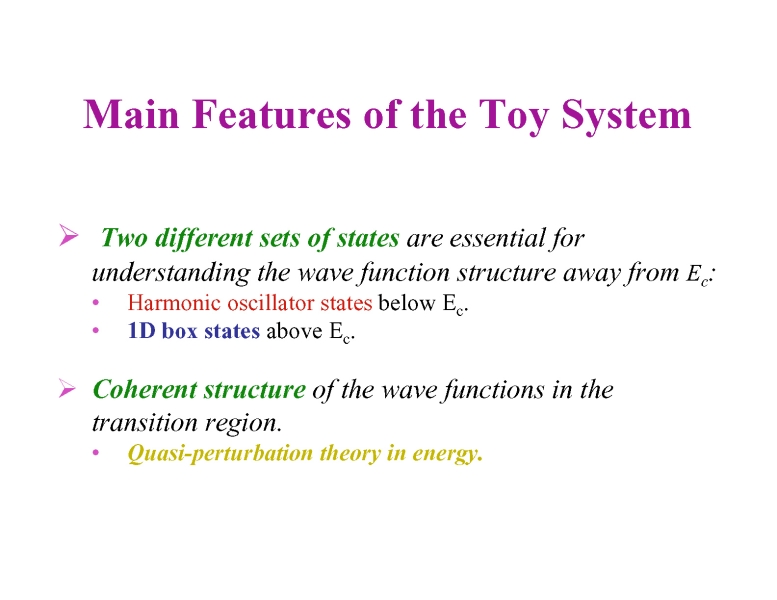 Main Features of the Toy System

➢ Two different sets of states are essential for understanding the wave function structure away from $E_c$:
• Harmonic oscillator states below $E_c$.
• 1D box states above $E_c$.

➢ Coherent structure of the wave functions in the transition region.
• Quasi-perturbation theory in energy.